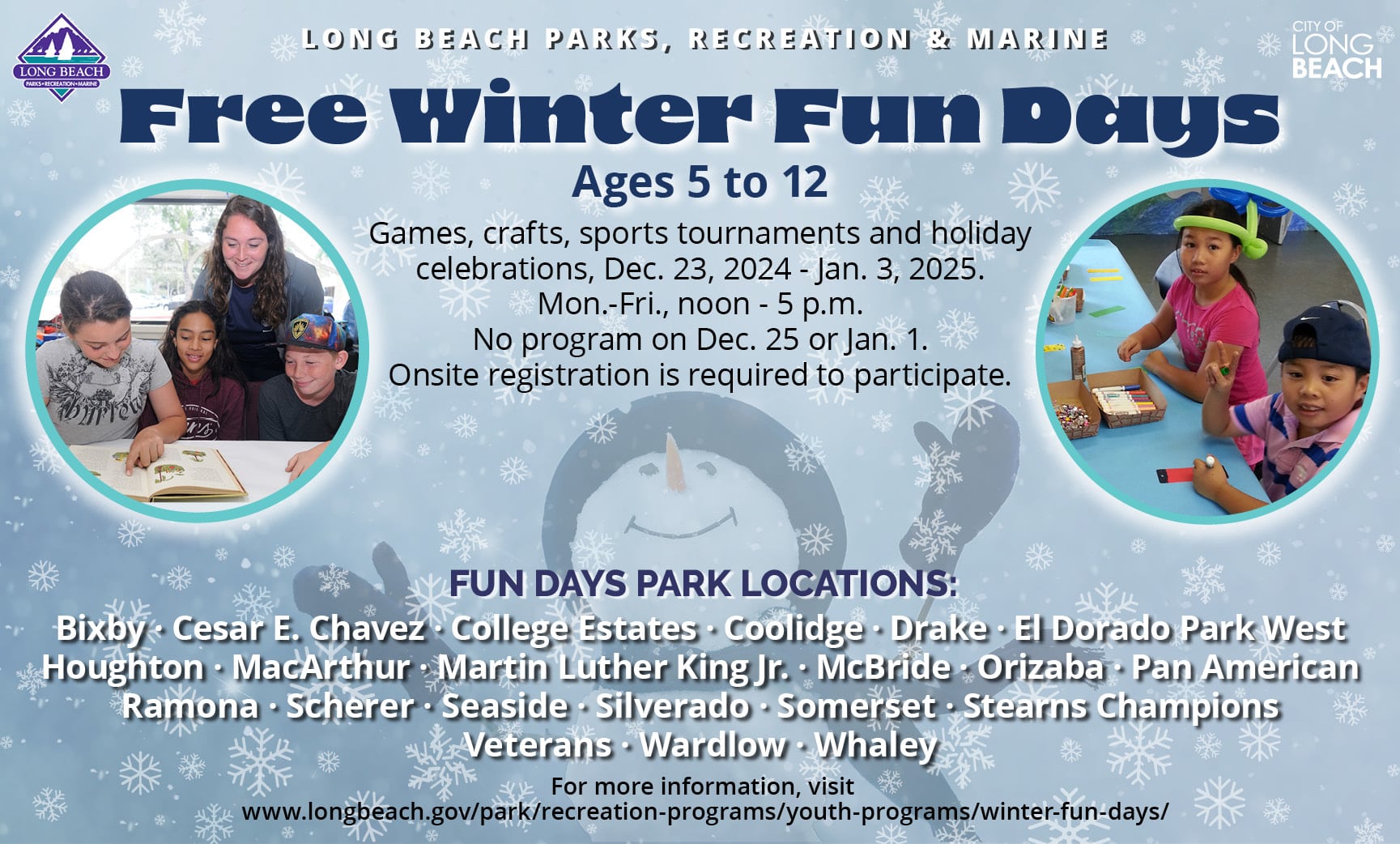 LONG BEACH
PARKS • RECREATION • MARINE

LONG BEACH PARKS, RECREATION & MARINE

CITY OF LONG BEACH

Free Winter Fun Days

Ages 5 to 12

Games, crafts, sports tournaments and holiday celebrations, Dec. 23, 2024 - Jan. 3, 2025.
Mon.-Fri., noon - 5 p.m.
No program on Dec. 25 or Jan. 1.
Onsite registration is required to participate.

FUN DAYS PARK LOCATIONS:
Bixby · Cesar E. Chavez · College Estates · Coolidge · Drake · El Dorado Park West
Houghton · MacArthur · Martin Luther King Jr. · McBride · Orizaba · Pan American
Ramona · Scherer · Seaside · Silverado · Somerset · Stearns Champions
Veterans · Wardlow · Whaley

For more information, visit
www.longbeach.gov/park/recreation-programs/youth-programs/winter-fun-days/